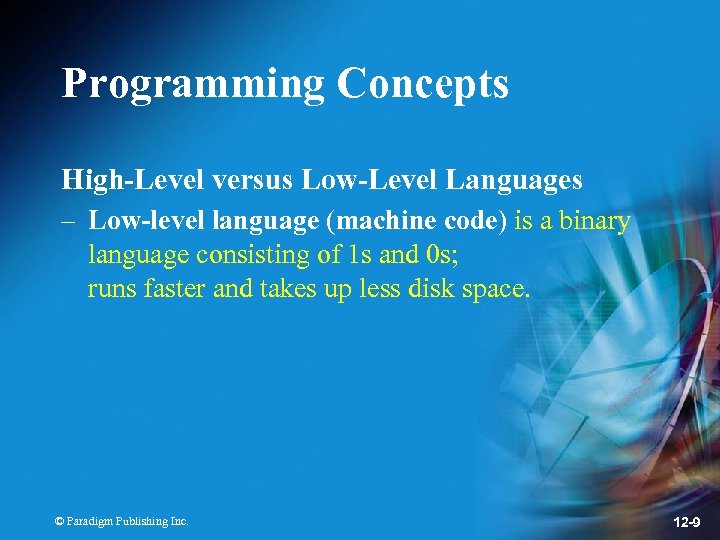 Programming Concepts

High-Level versus Low-Level Languages

– Low-level language (machine code) is a binary language consisting of 1s and 0s;
runs faster and takes up less disk space.

© Paradigm Publishing Inc.

12-9